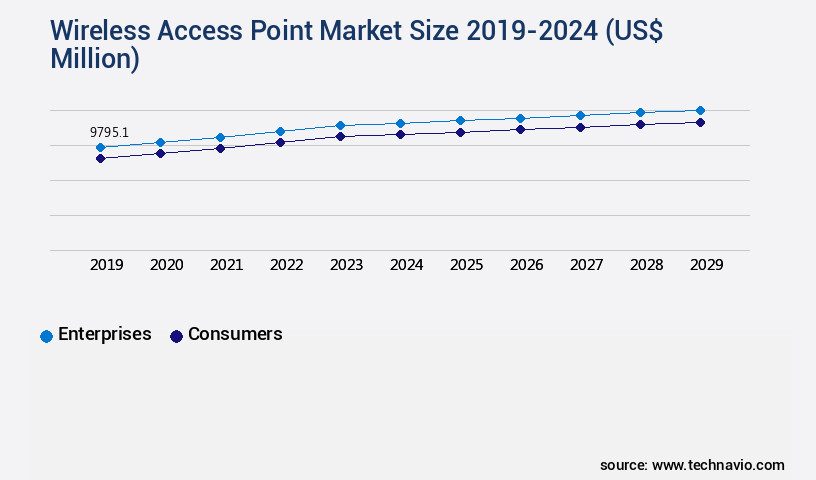 Wireless Access Point Market Size 2019-2024 (US$ Million)

9795.1

2019 2020 2021 2022 2023 2024 2025 2026 2027 2028 2029

Enterprises Consumers

source: www.technavio.com